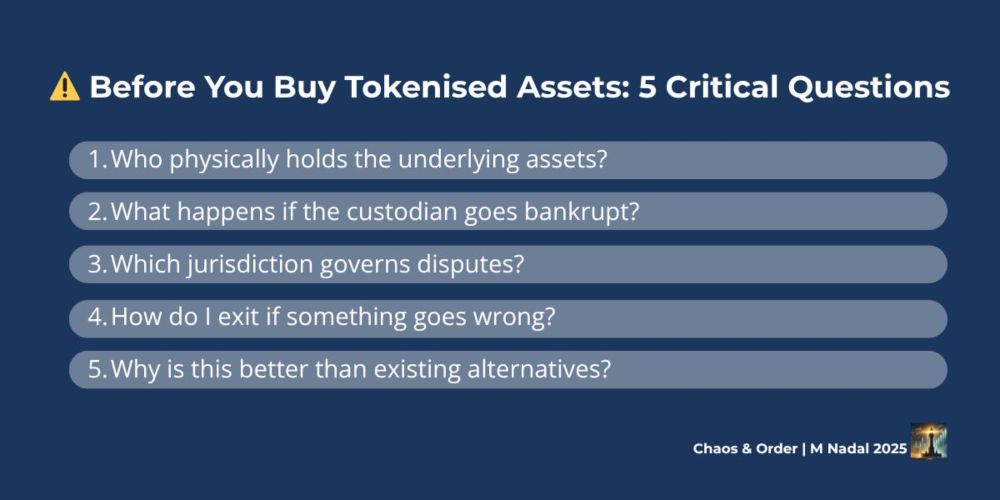 ⚠️ Before You Buy Tokenised Assets: 5 Critical Questions

1. Who physically holds the underlying assets?

2. What happens if the custodian goes bankrupt?

3. Which jurisdiction governs disputes?

4. How do I exit if something goes wrong?

5. Why is this better than existing alternatives?

Chaos & Order | M Nadal 2025